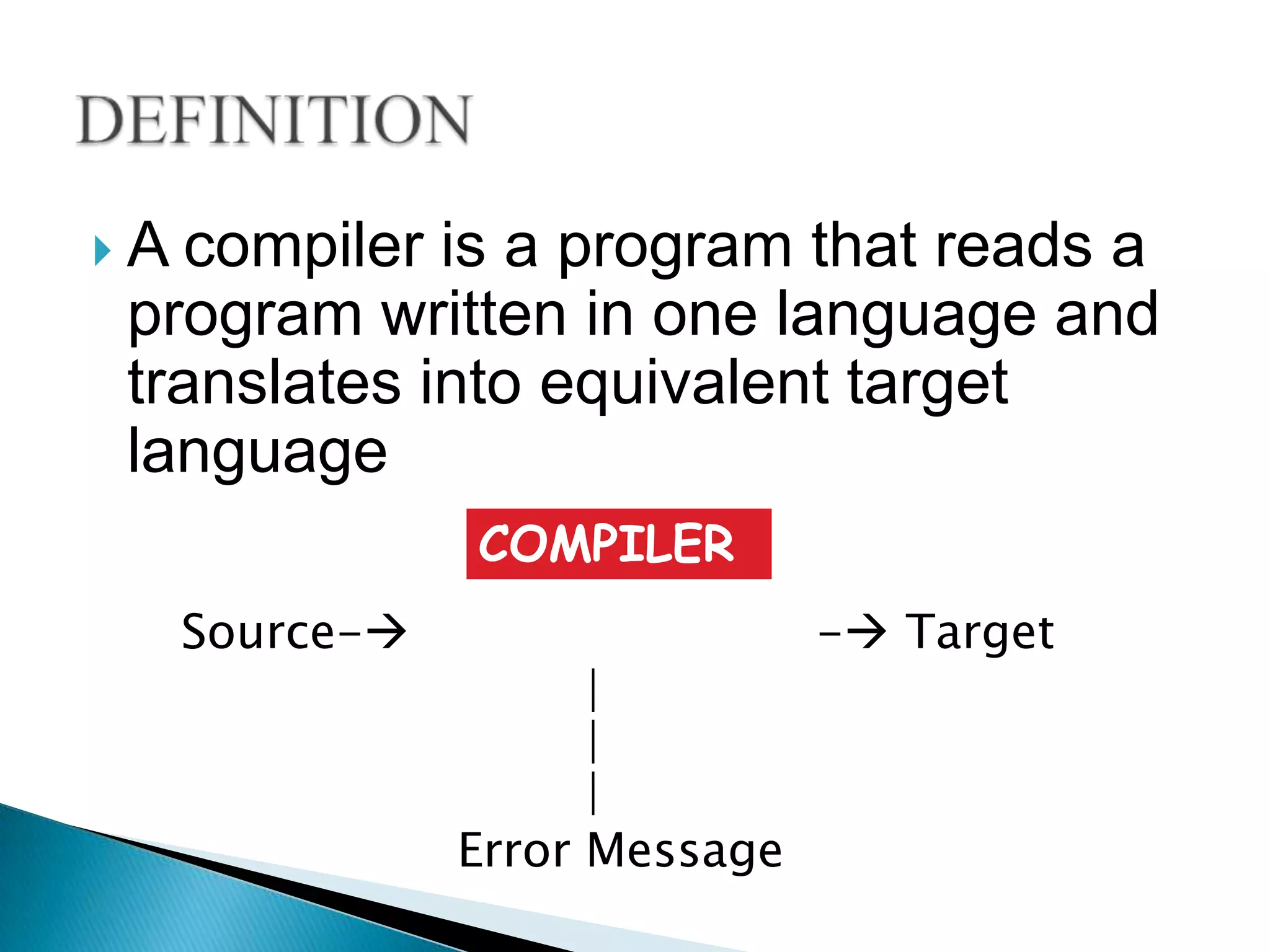 DEFINITION

A compiler is a program that reads a program written in one language and translates into equivalent target language

COMPILER

Source-→ -→ Target

|
|
|

Error Message